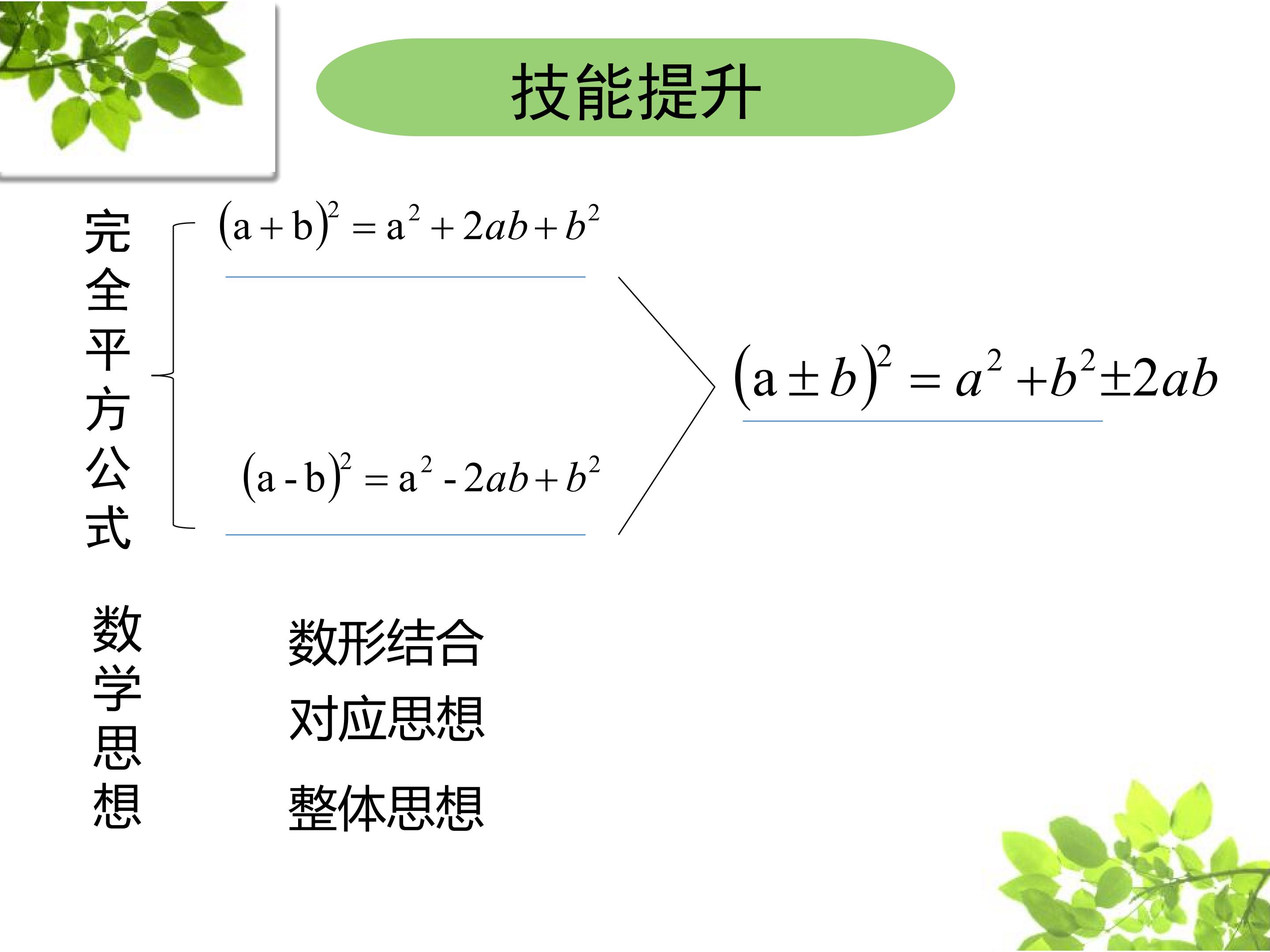 技能提升

完全平方公式

$(a+b)^2=a^2+2ab+b^2$

$(a-b)^2=a^2-2ab+b^2$

$(a\pm b)^2=a^2+b^2\pm 2ab$

数学思想

数形结合
对应思想
整体思想